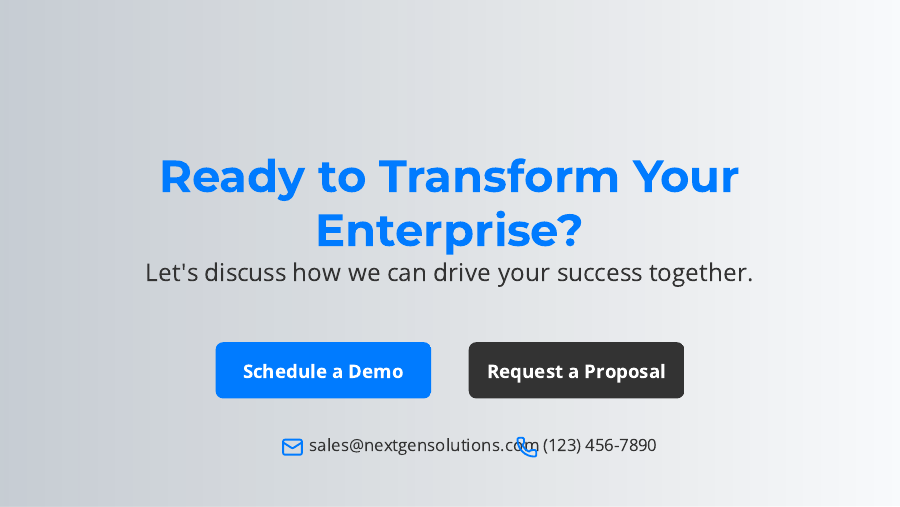 Ready to Transform Your Enterprise?

Let's discuss how we can drive your success together.

Schedule a Demo

Request a Proposal

sales@nextgensolutions.com (123) 456-7890